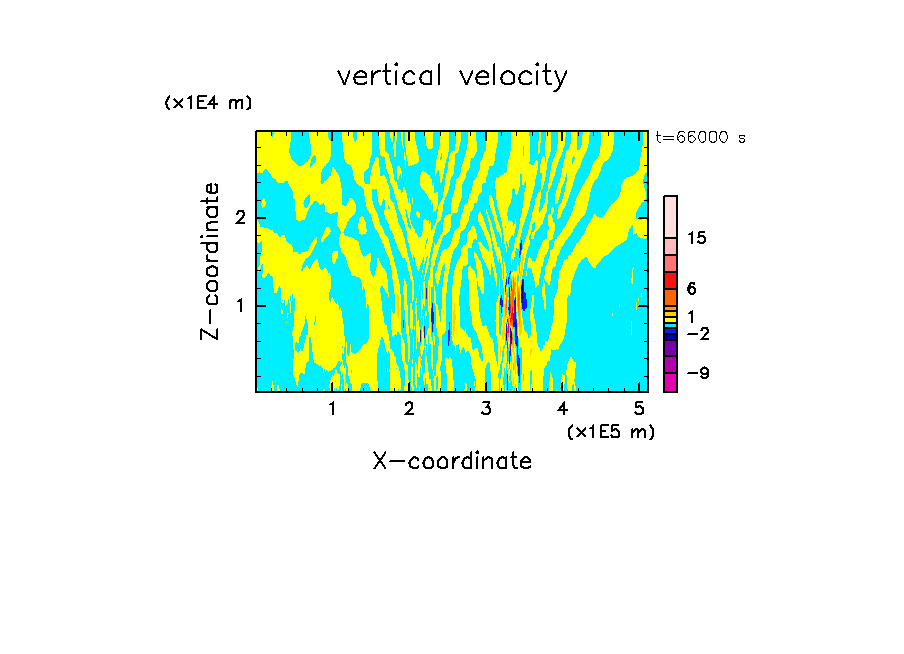 vertical velocity

(x1E4 m)

t=66000 s

Z-coordinate

2

1

15

6

1

−2

−9

1 2 3 4 5

(x1E5 m)

X-coordinate